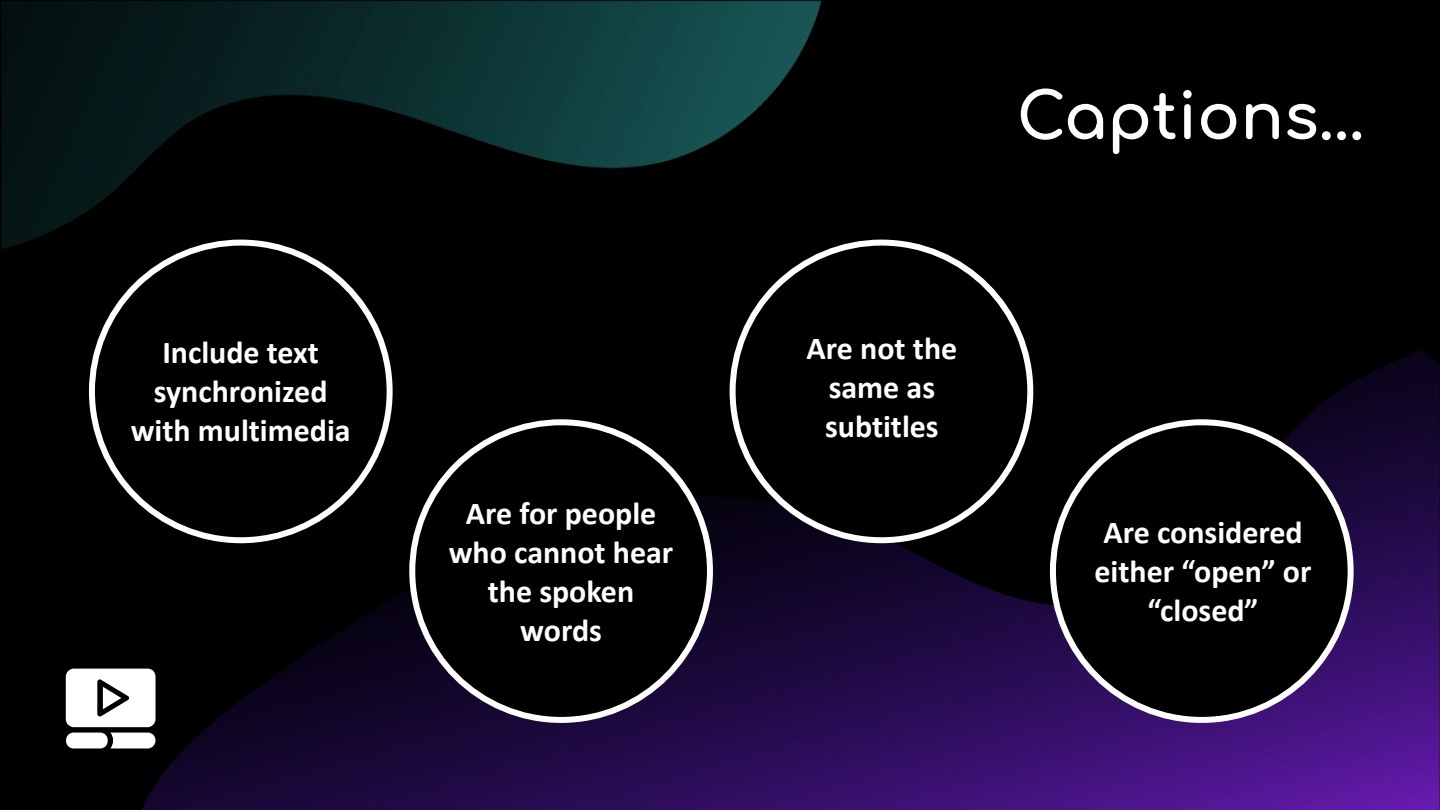 Captions...

Include text synchronized with multimedia

Are for people who cannot hear the spoken words

Are not the same as subtitles

Are considered either "open" or "closed"